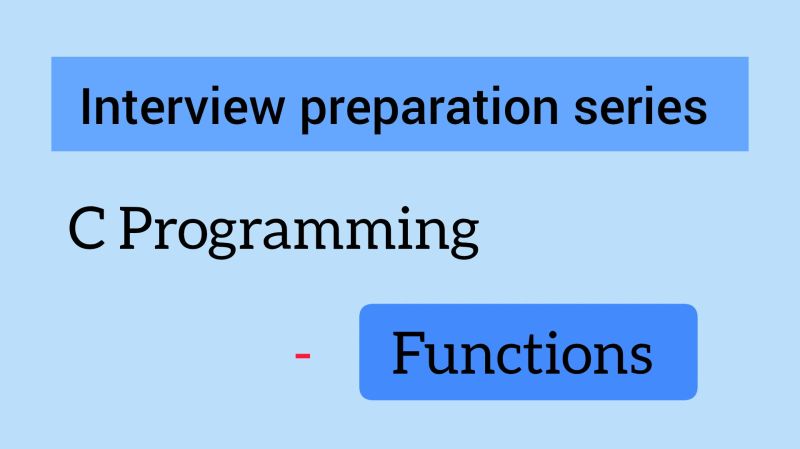 Interview preparation series

C Programming

- Functions